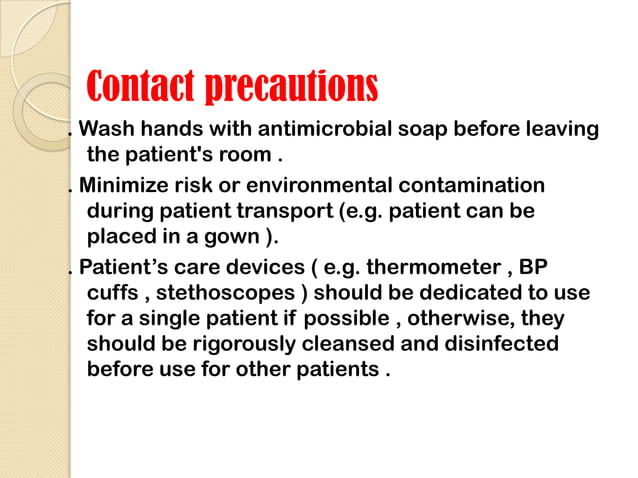 Contact precautions

. Wash hands with antimicrobial soap before leaving the patient's room .

. Minimize risk or environmental contamination during patient transport (e.g. patient can be placed in a gown ).

. Patient’s care devices ( e.g. thermometer , BP cuffs , stethoscopes ) should be dedicated to use for a single patient if possible , otherwise, they should be rigorously cleansed and disinfected before use for other patients .